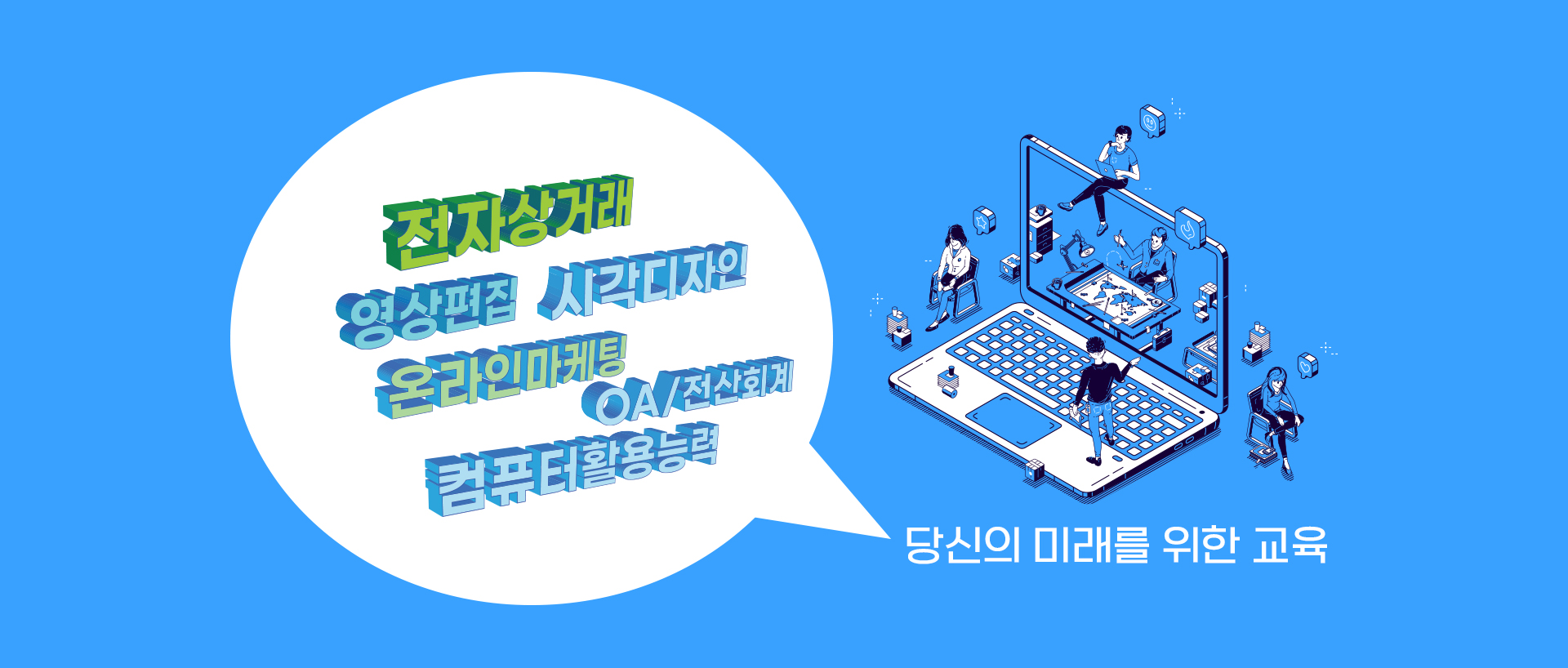 전자상거래

영상편집 시각디자인

온라인마케팅

OA/전산회계

컴퓨터활용능력

당신의 미래를 위한 교육